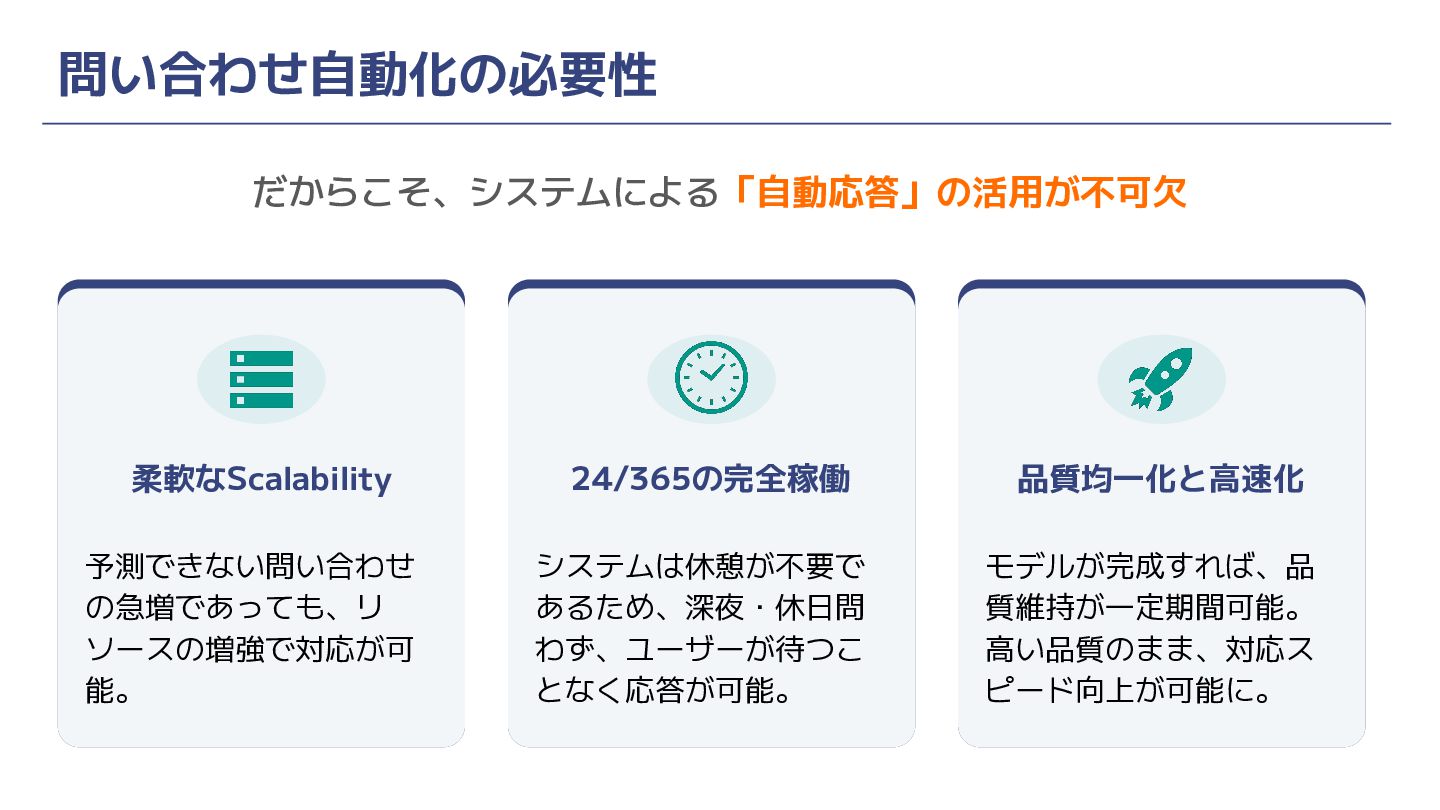 問い合わせ自動化の必要性

だからこそ、システムによる「自動応答」の活用が不可欠

柔軟なScalability

予測できない問い合わせの急増であっても、リソースの増強で対応が可能。

24/365の完全稼働

システムは休憩が不要であるため、深夜・休日問わず、ユーザーが待つことなく応答が可能。

品質均一化と高速化

モデルが完成すれば、品質維持が一定期間可能。高い品質のまま、対応スピード向上が可能に。